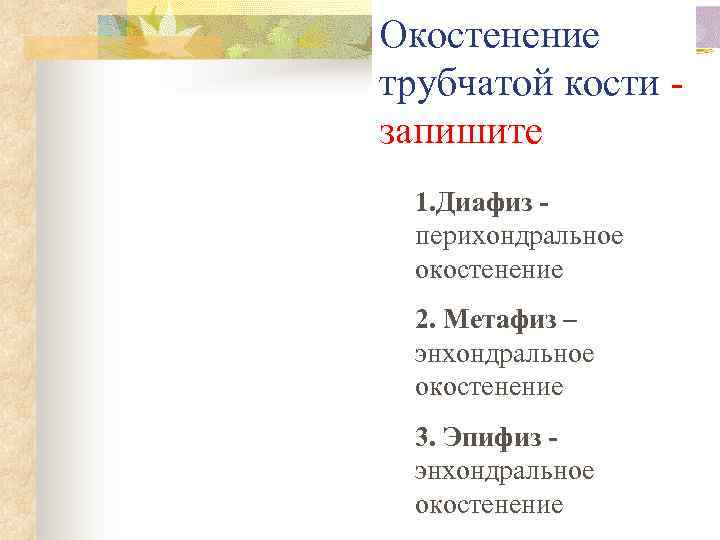 Окостенение трубчатой кости - запишите

1.Диафиз - перихондральное окостенение

2. Метафиз – энхондральное окостенение

3. Эпифиз - энхондральное окостенение